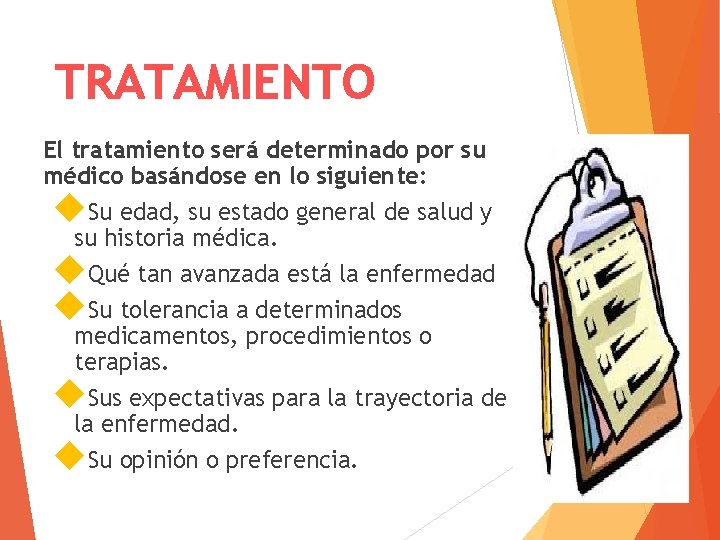 TRATAMIENTO

El tratamiento será determinado por su médico basándose en lo siguiente:

Su edad, su estado general de salud y su historia médica.

Qué tan avanzada está la enfermedad

Su tolerancia a determinados medicamentos, procedimientos o terapias.

Sus expectativas para la trayectoria de la enfermedad.

Su opinión o preferencia.